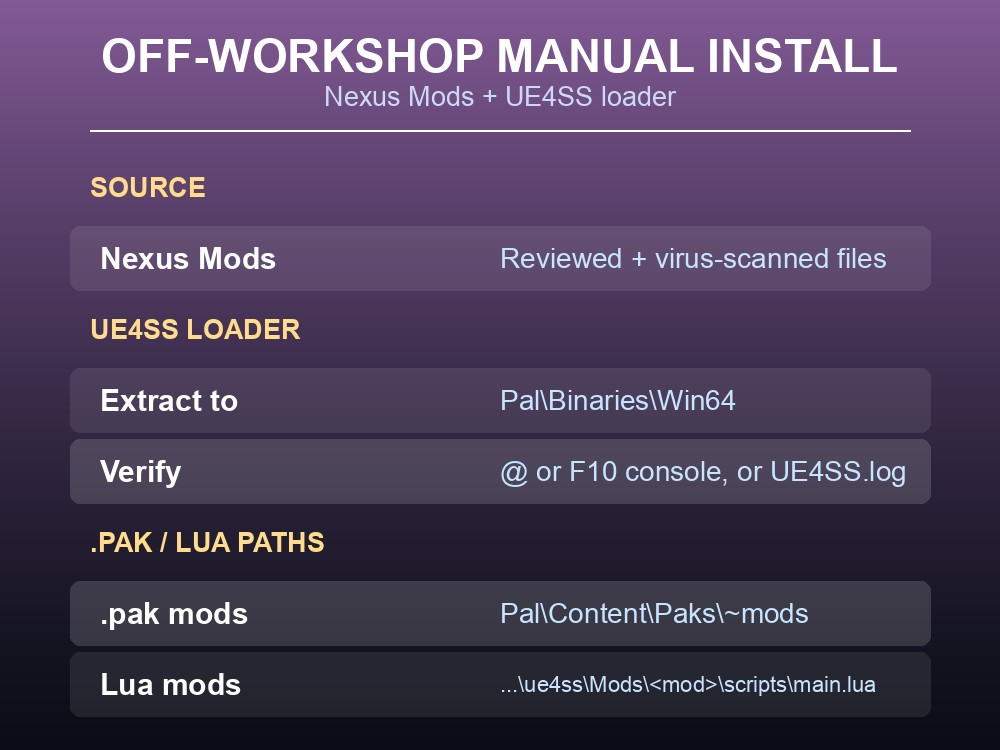 OFF-WORKSHOP MANUAL INSTALL
Nexus Mods + UE4SS loader

SOURCE

Nexus Mods Reviewed + virus-scanned files

UE4SS LOADER

Extract to Pal\Binaries\Win64

Verify @ or F10 console, or UE4SS.log

.PAK / LUA PATHS

.pak mods Pal\Content\Paks\~mods

Lua mods ...\ue4ss\Mods\<mod>\scripts\main.lua